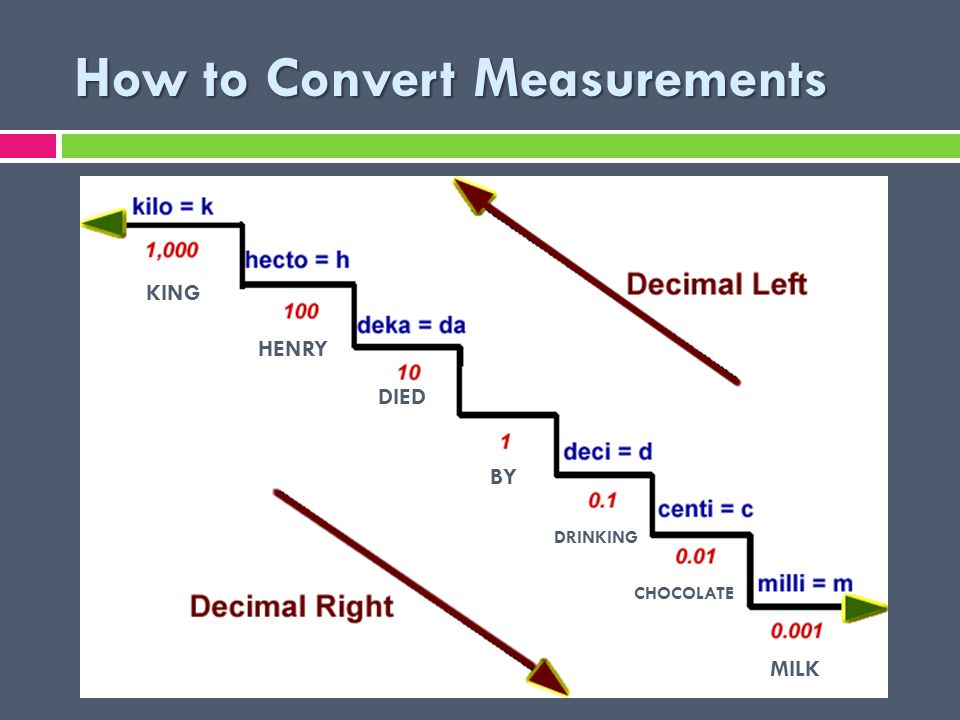 How to Convert Measurements

kilo = k
1,000
KING
hecto = h
100
HENRY
deka = da
10
DIED
1
BY
deci = d
0.1
DRINKING
centi = c
0.01
CHOCOLATE
milli = m
0.001
MILK

Decimal Left

Decimal Right